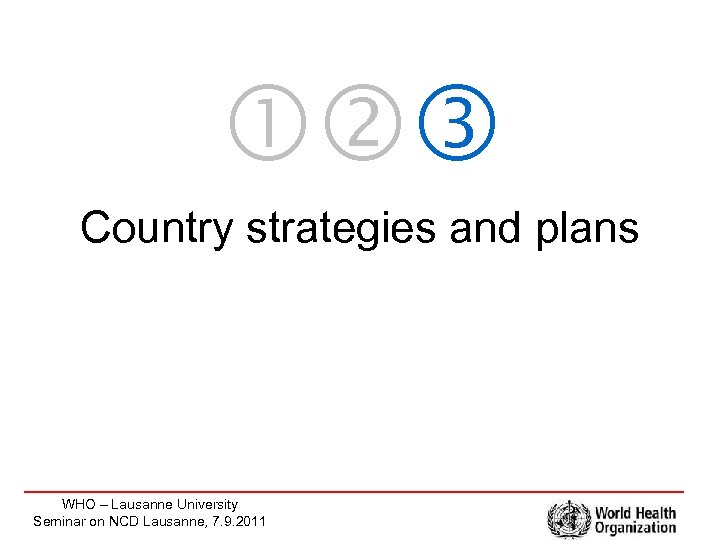 ① ② ③

Country strategies and plans

WHO – Lausanne University
Seminar on NCD Lausanne, 7.9.2011

World Health Organization